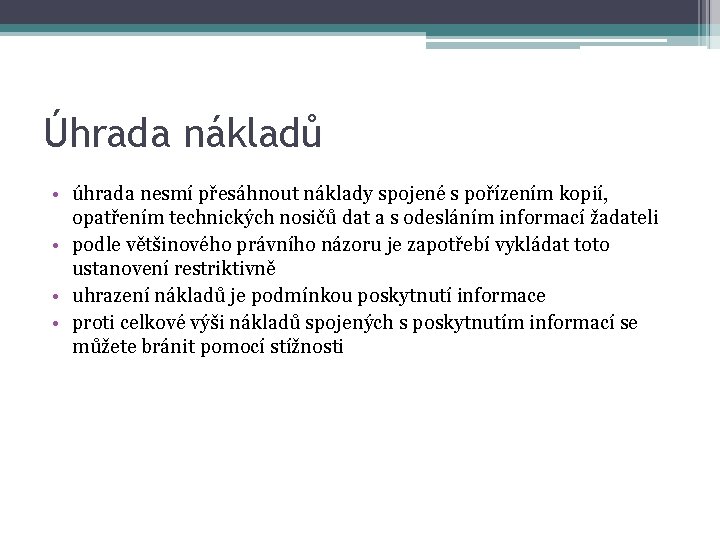 Úhrada nákladů

• úhrada nesmí přesáhnout náklady spojené s pořízením kopií, opatřením technických nosičů dat a s odesláním informací žadateli
• podle většinového právního názoru je zapotřebí vykládat toto ustanovení restriktivně
• uhrazení nákladů je podmínkou poskytnutí informace
• proti celkové výši nákladů spojených s poskytnutím informací se můžete bránit pomocí stížnosti